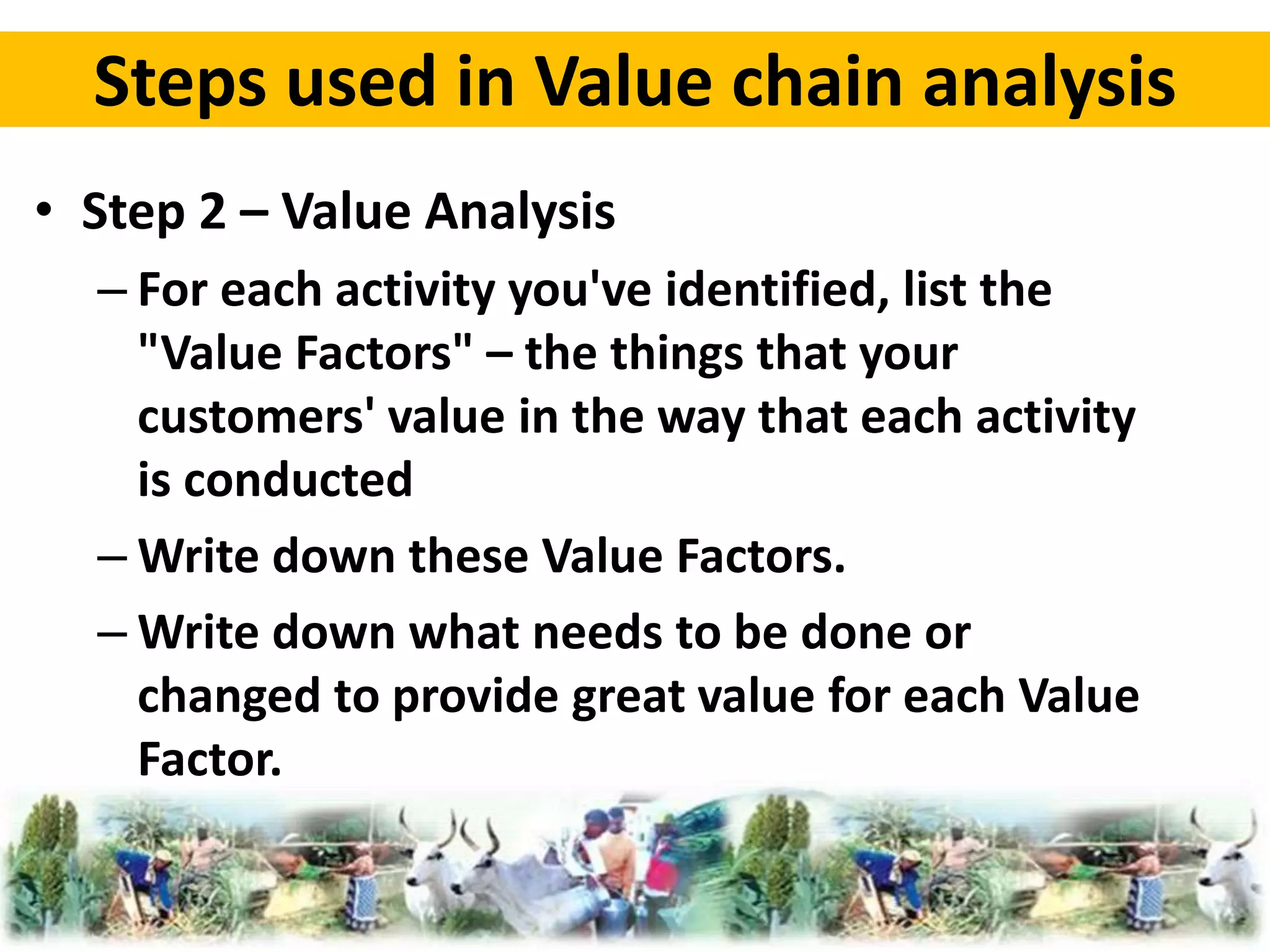 Steps used in Value chain analysis

• Step 2 – Value Analysis

– For each activity you've identified, list the "Value Factors" – the things that your customers' value in the way that each activity is conducted

– Write down these Value Factors.

– Write down what needs to be done or changed to provide great value for each Value Factor.